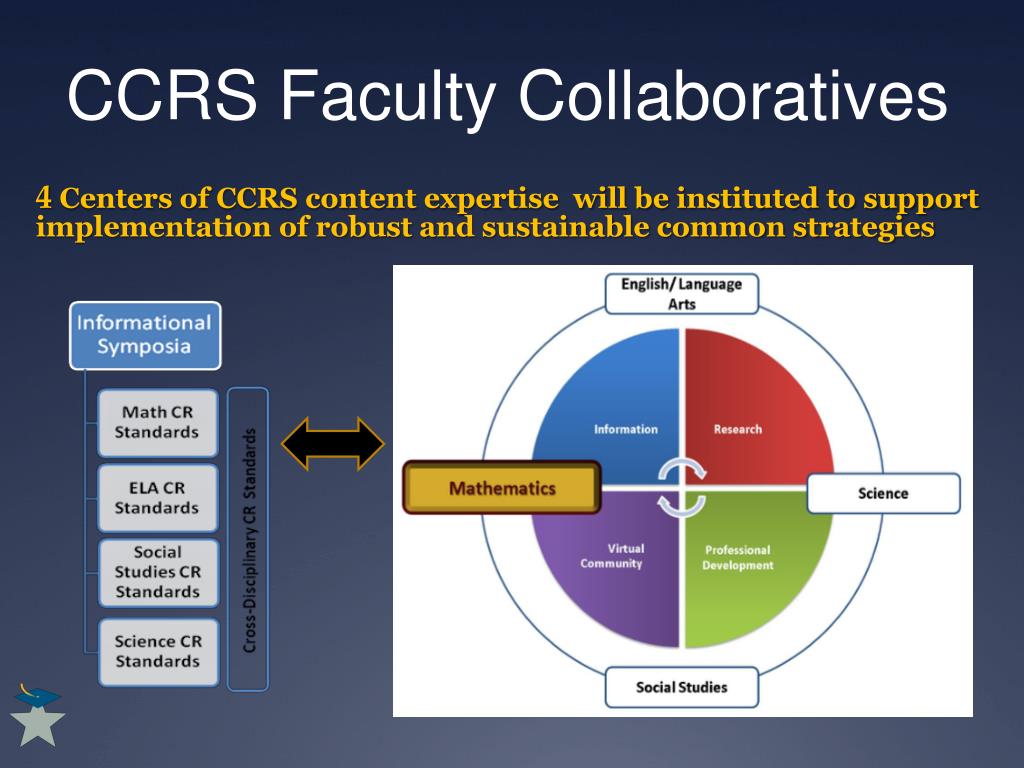 CCRS Faculty Collaboratives

4 Centers of CCRS content expertise will be instituted to support implementation of robust and sustainable common strategies

Informational Symposia

Math CR Standards

ELA CR Standards

Social Studies CR Standards

Science CR Standards

Cross-Disciplinary CR Standards

English/Language Arts

Information

Research

Mathematics

Science

Virtual Community

Professional Development

Social Studies